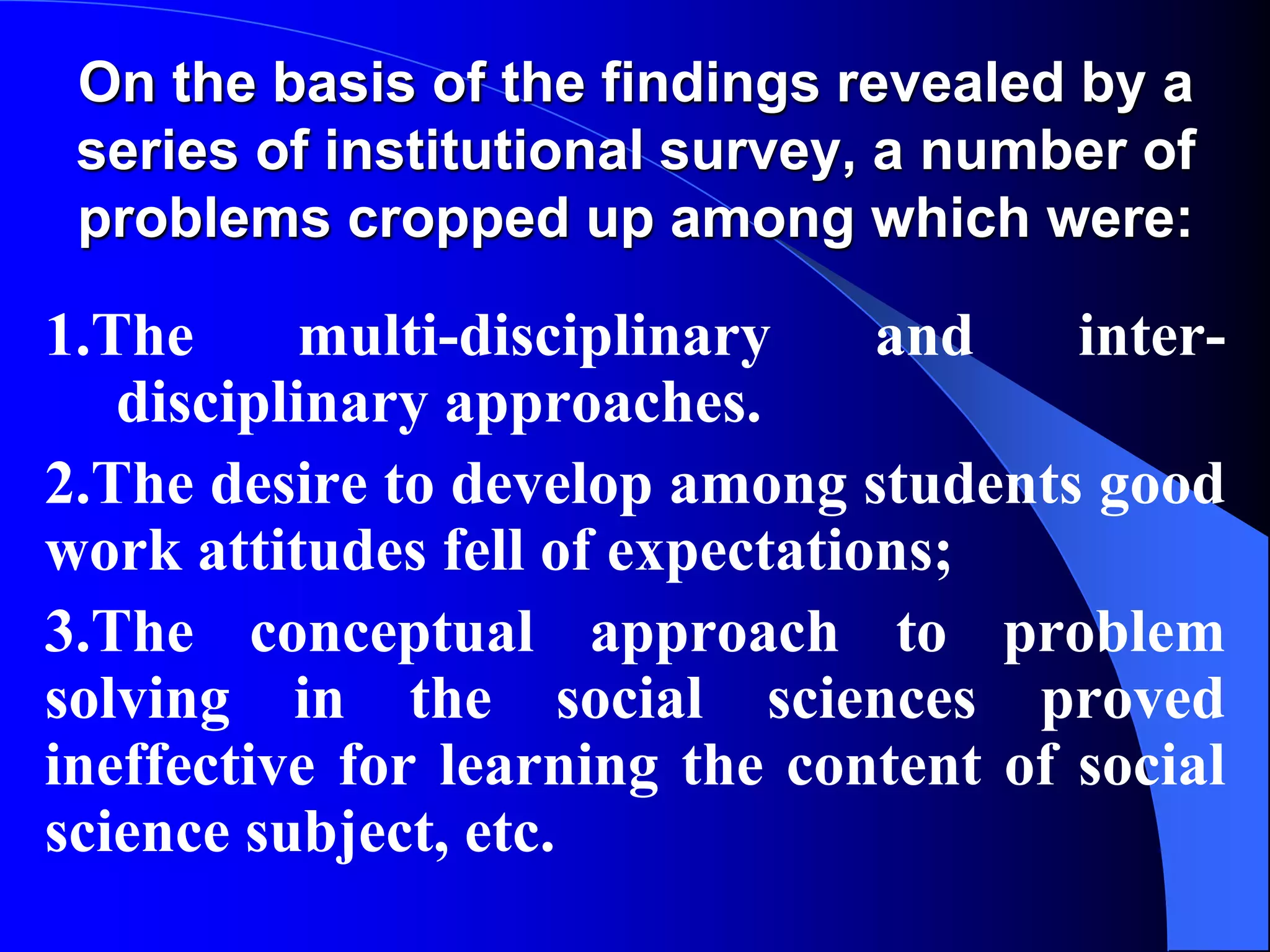 On the basis of the findings revealed by a series of institutional survey, a number of problems cropped up among which were:

1.The multi-disciplinary and inter-disciplinary approaches.

2.The desire to develop among students good work attitudes fell of expectations;

3.The conceptual approach to problem solving in the social sciences proved ineffective for learning the content of social science subject, etc.